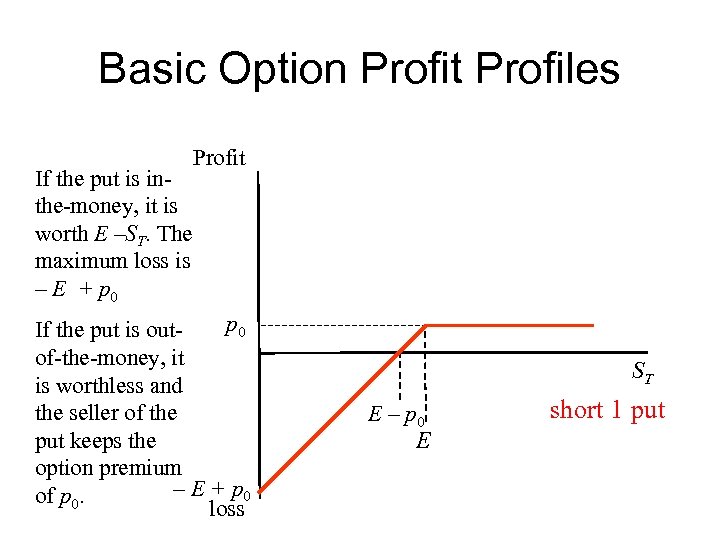 Basic Option Profit Profiles

If the put is in-the-money, it is worth $E - S_T$. The maximum loss is $-E + p_0$

If the put is out-of-the-money, it is worthless and the seller of the put keeps the option premium of $p_0$.

Profit

$p_0$

$S_T$

$E - p_0$

$E$

short 1 put

$-E + p_0$

loss